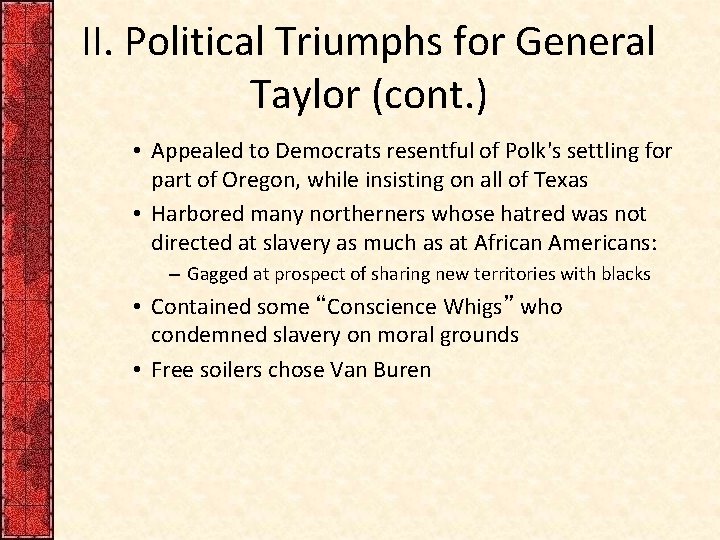 II. Political Triumphs for General Taylor (cont.)

• Appealed to Democrats resentful of Polk's settling for part of Oregon, while insisting on all of Texas
• Harbored many northerners whose hatred was not directed at slavery as much as at African Americans:
– Gagged at prospect of sharing new territories with blacks
• Contained some “Conscience Whigs” who condemned slavery on moral grounds
• Free soilers chose Van Buren